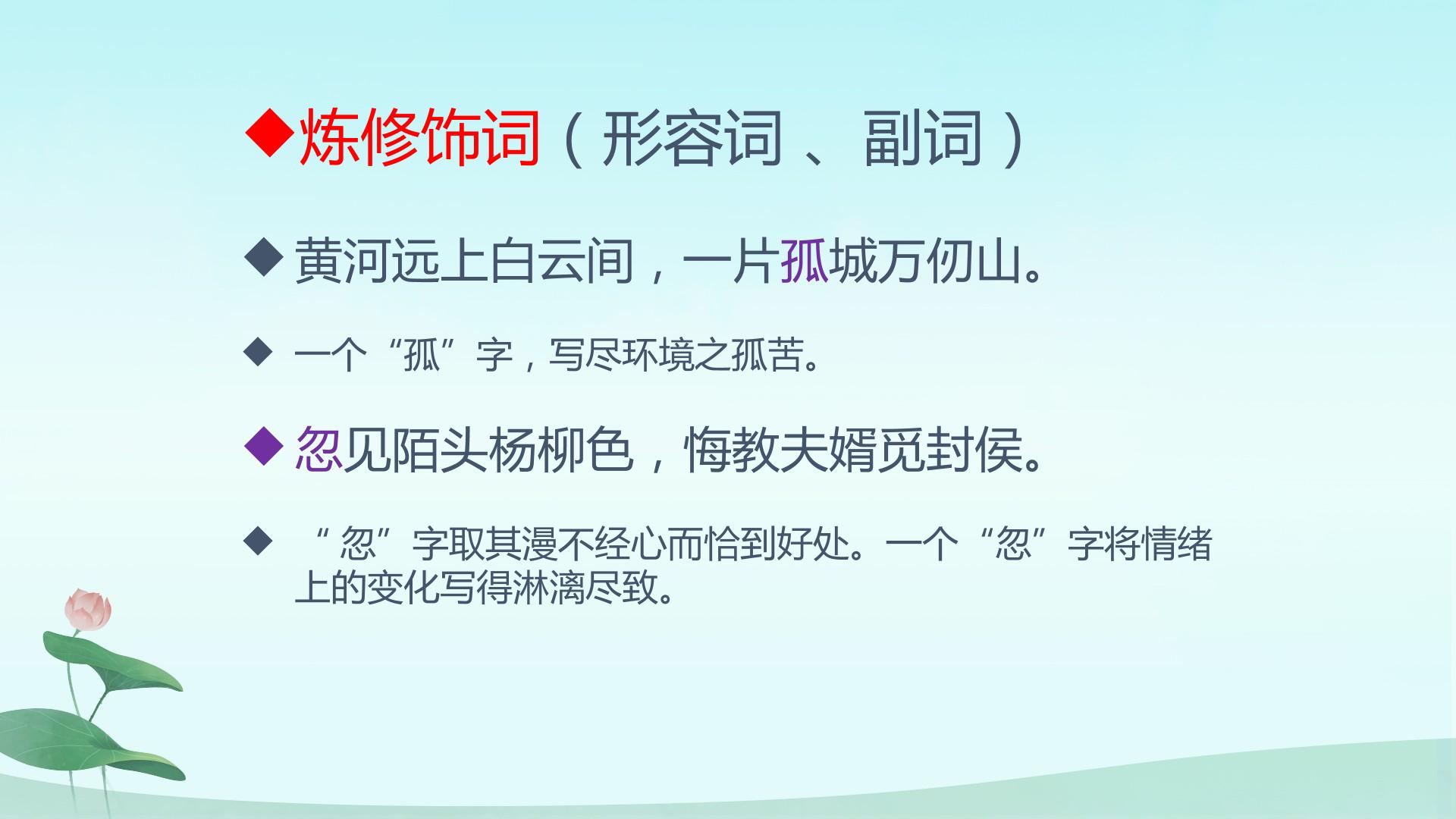 ◆炼修饰词（形容词、副词）

◆黄河远上白云间，一片孤城万仞山。

◆一个“孤”字，写尽环境之孤苦。

◆忽见陌头杨柳色，悔教夫婿觅封侯。

◆“忽”字取其漫不经心而恰到好处。一个“忽”字将情绪上的变化写得淋漓尽致。